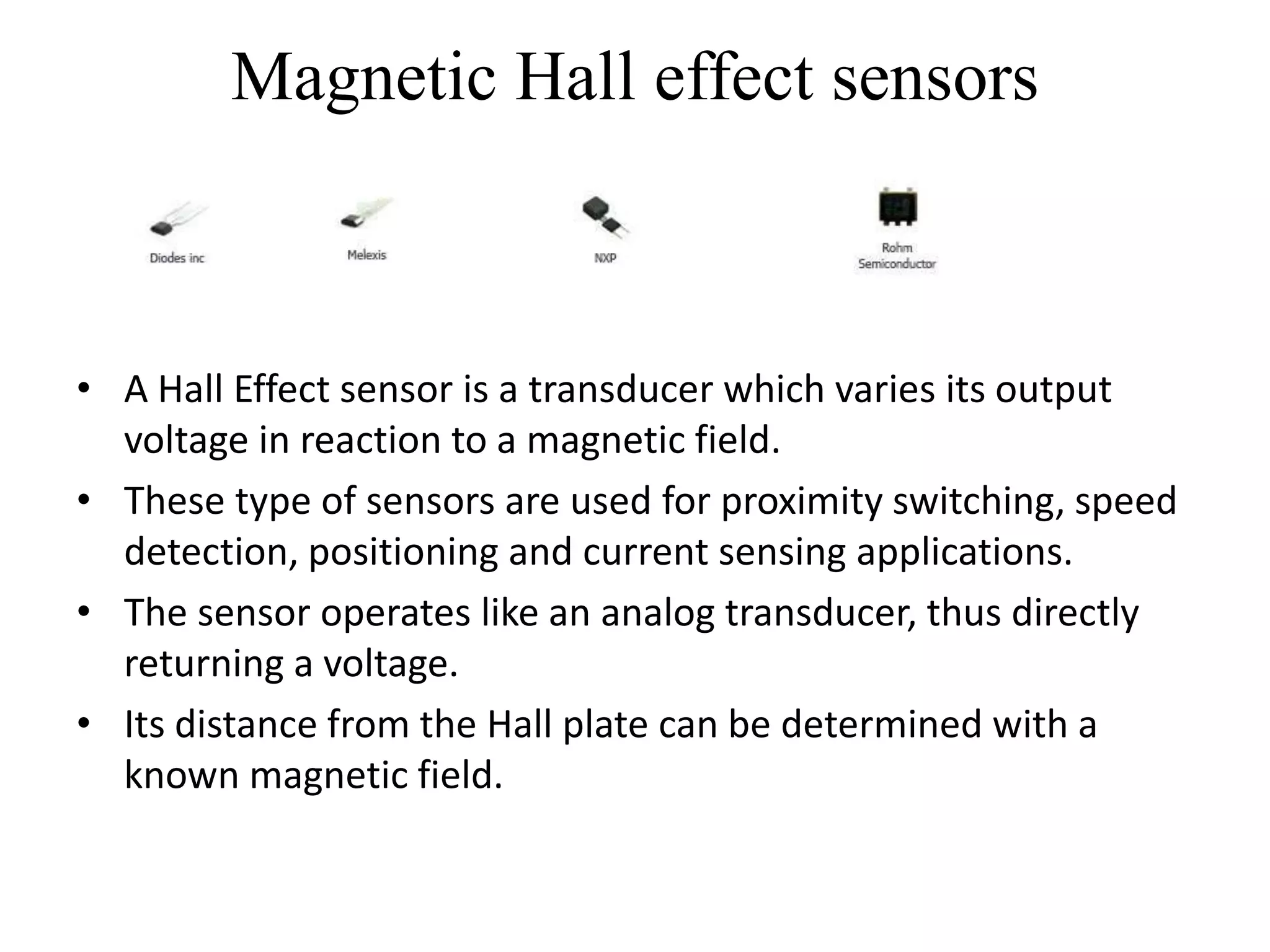 Magnetic Hall effect sensors

Diodes inc

Melexis

NXP

Rohm Semiconductor

• A Hall Effect sensor is a transducer which varies its output voltage in reaction to a magnetic field.
• These type of sensors are used for proximity switching, speed detection, positioning and current sensing applications.
• The sensor operates like an analog transducer, thus directly returning a voltage.
• Its distance from the Hall plate can be determined with a known magnetic field.